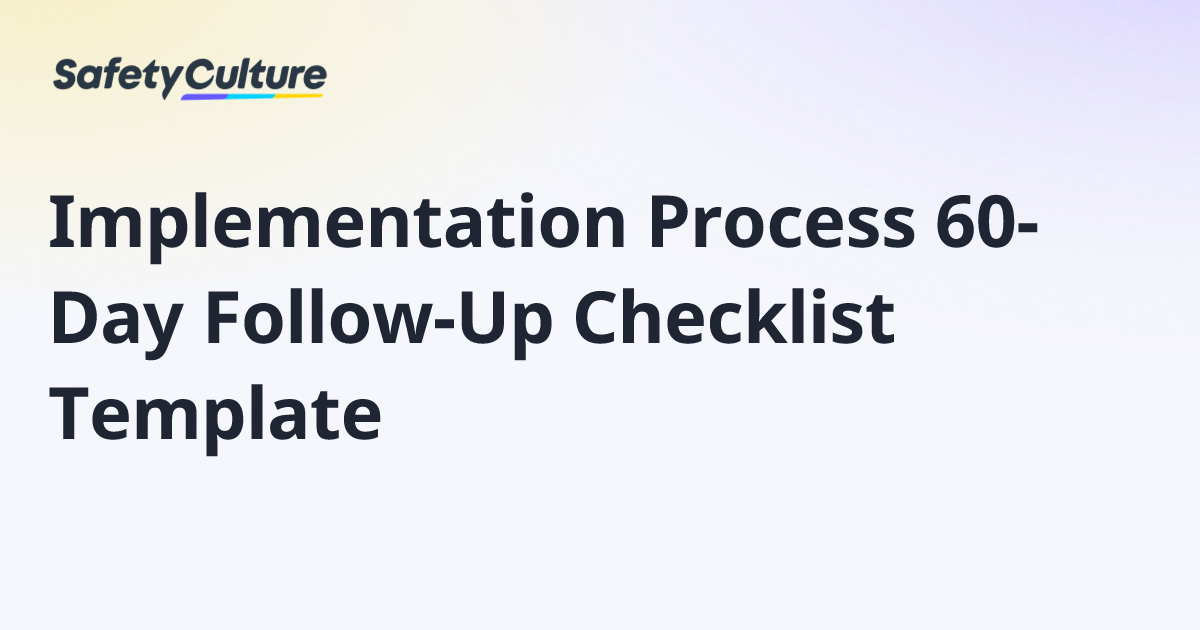 SafetyCulture

Implementation Process 60-Day Follow-Up Checklist Template